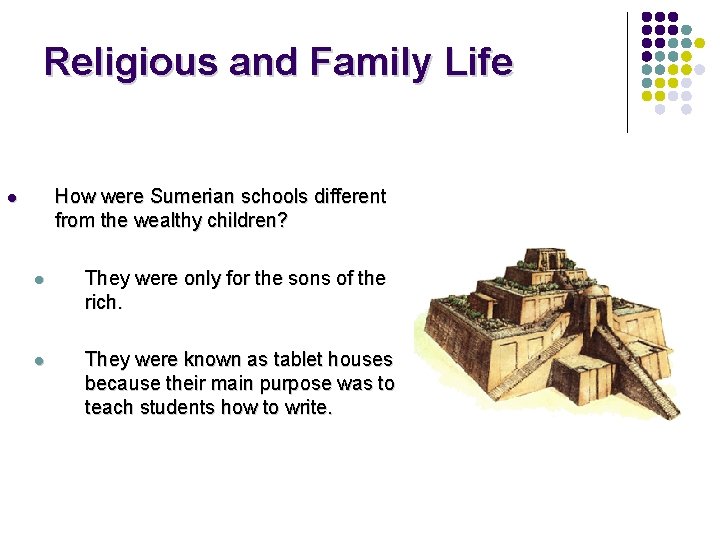 Religious and Family Life

How were Sumerian schools different from the wealthy children?

They were only for the sons of the rich.

They were known as tablet houses because their main purpose was to teach students how to write.